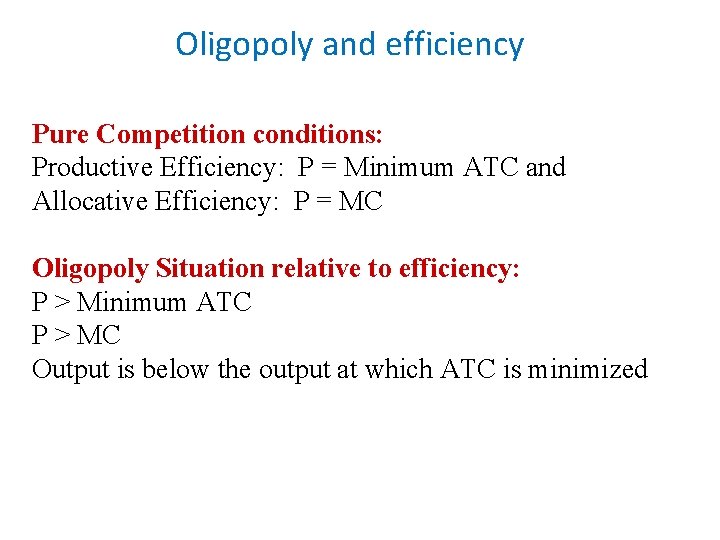 Oligopoly and efficiency

Pure Competition conditions:
Productive Efficiency: P = Minimum ATC and
Allocative Efficiency: P = MC

Oligopoly Situation relative to efficiency:
P > Minimum ATC
P > MC
Output is below the output at which ATC is minimized